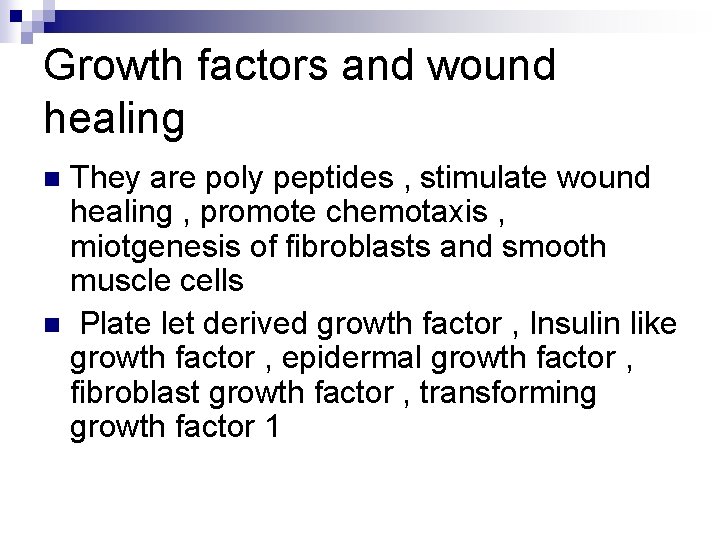 Growth factors and wound healing

They are poly peptides , stimulate wound healing , promote chemotaxis , miotgenesis of fibroblasts and smooth muscle cells

Plate let derived growth factor , Insulin like growth factor , epidermal growth factor , fibroblast growth factor , transforming growth factor 1